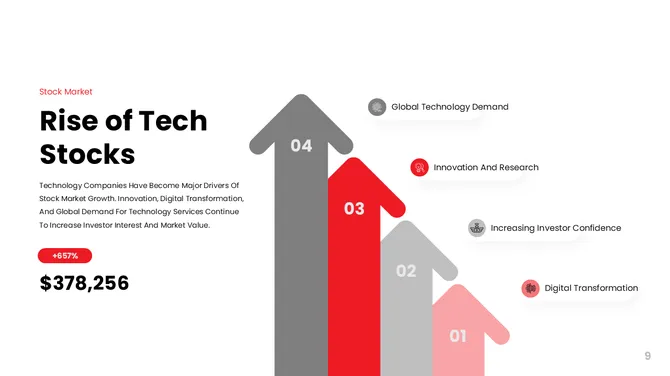 Stock Market

Rise of Tech Stocks

Technology Companies Have Become Major Drivers Of Stock Market Growth. Innovation, Digital Transformation, And Global Demand For Technology Services Continue To Increase Investor Interest And Market Value.

+657%

$378,256

04

03

02

01

Global Technology Demand

Innovation And Research

Increasing Investor Confidence

Digital Transformation

9